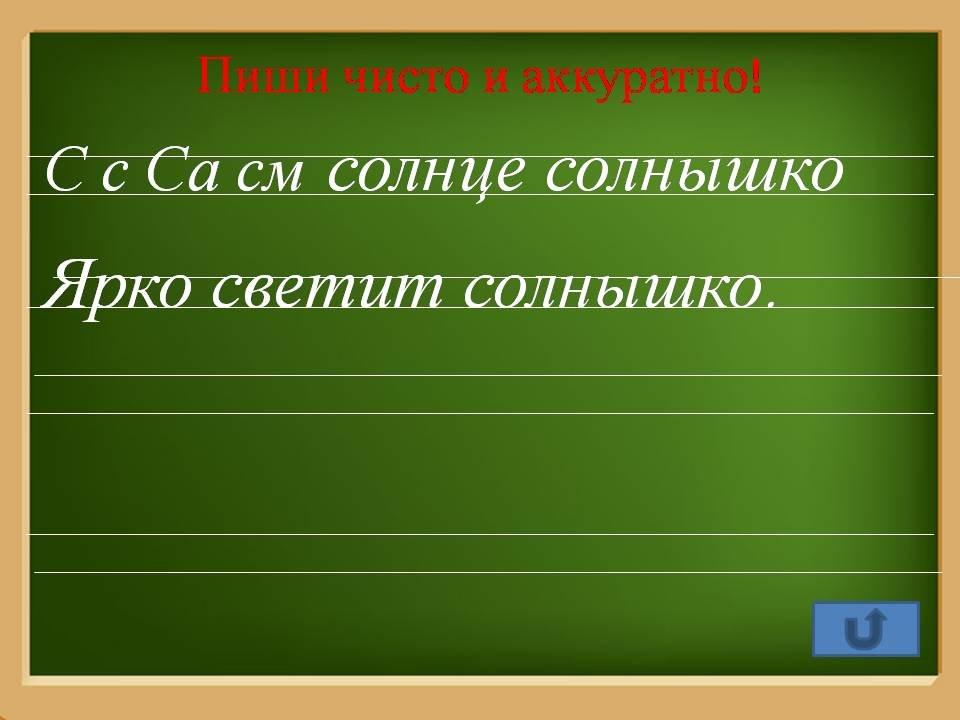 Пиши чисто и аккуратно!

С с Са см солнце солнышко

Ярко светит солнышко.